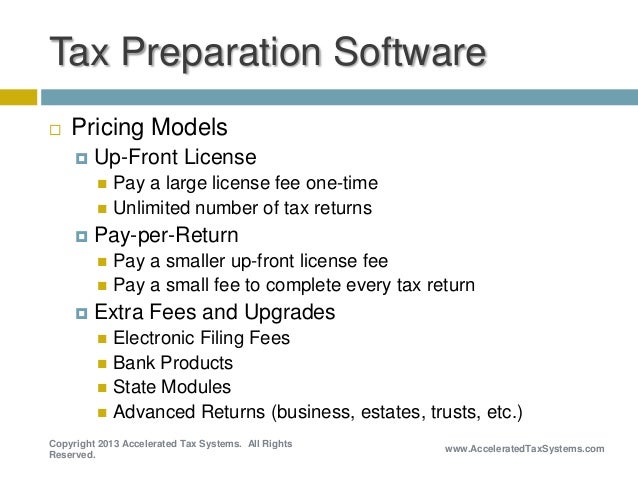 Tax Preparation Software

Pricing Models

Up-Front License

Pay a large license fee one-time

Unlimited number of tax returns

Pay-per-Return

Pay a smaller up-front license fee

Pay a small fee to complete every tax return

Extra Fees and Upgrades

Electronic Filing Fees

Bank Products

State Modules

Advanced Returns (business, estates, trusts, etc.)

Copyright 2013 Accelerated Tax Systems. All Rights Reserved.

www.AcceleratedTaxSystems.com